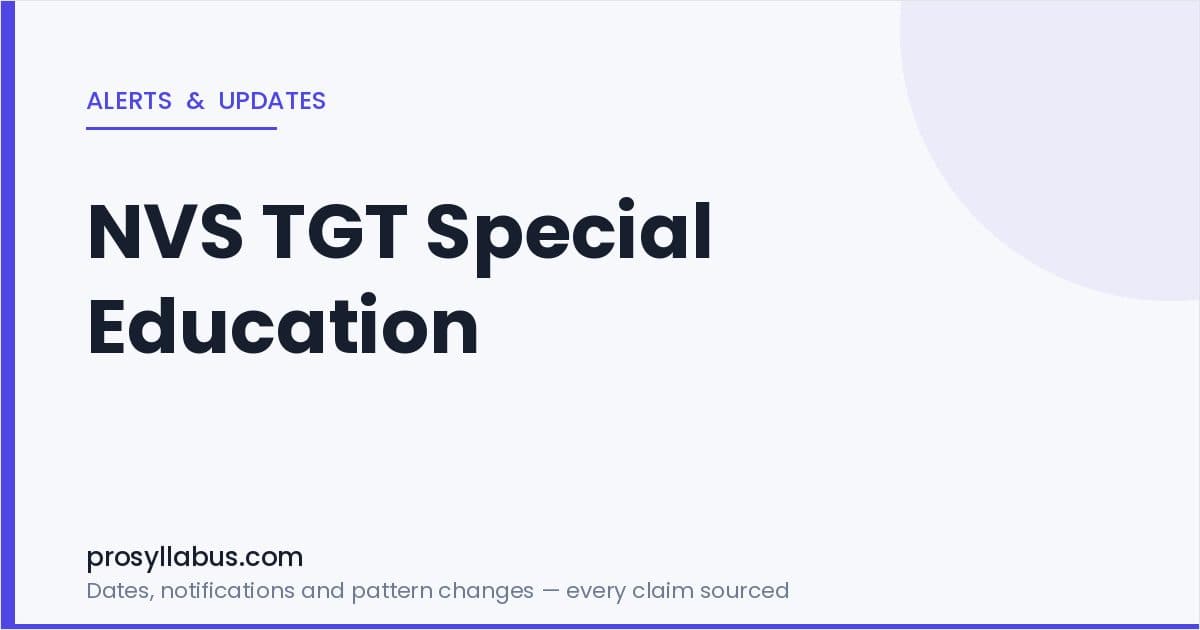 ALERTS & UPDATES

NVS TGT Special Education

prosyllabus.com

Dates, notifications and pattern changes — every claim sourced